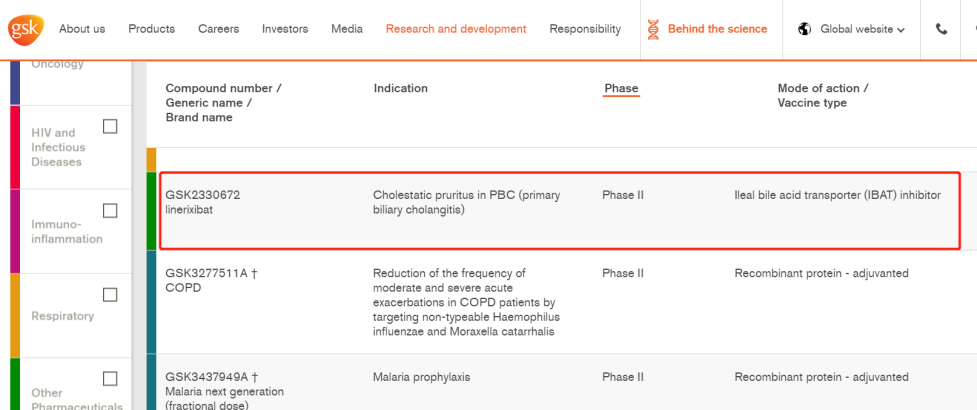 gsk About us Products Careers Investors Media Research and development Responsibility Behind the science Global website

Oncology

HIV and Infectious Diseases

Immuno-inflammation

Respiratory

Other Pharmaceuticals

| Compound number / Generic name / Brand name | Indication | Phase | Mode of action / Vaccine type |
|---|---|---|---|
| GSK2330672 linerixibat | Cholestatic pruritus in PBC (primary biliary cholangitis) | Phase II | Ileal bile acid transporter (IBAT) inhibitor |
| GSK3277511A † COPD | Reduction of the frequency of moderate and severe acute exacerbations in COPD patients by targeting non-typeable Haemophilus influenzae and Moraxella catarrhalis | Phase II | Recombinant protein - adjuvanted |
| GSK3437949A † Malaria next generation (fractional dose) | Malaria prophylaxis | Phase II | Recombinant protein - adjuvanted |